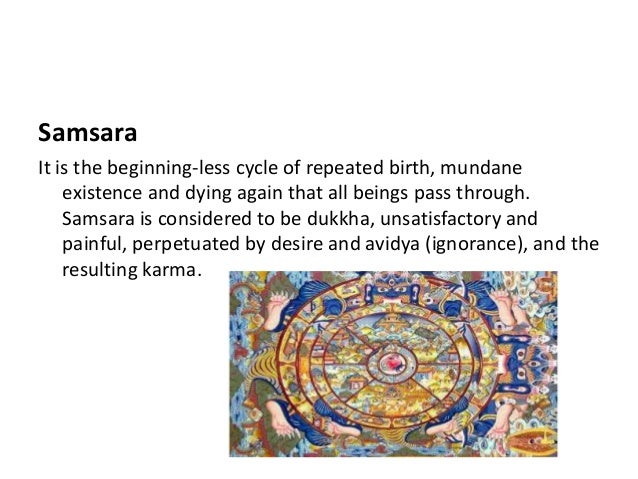 Samsara

It is the beginning-less cycle of repeated birth, mundane existence and dying again that all beings pass through. Samsara is considered to be dukkha, unsatisfactory and painful, perpetuated by desire and avidya (ignorance), and the resulting karma.